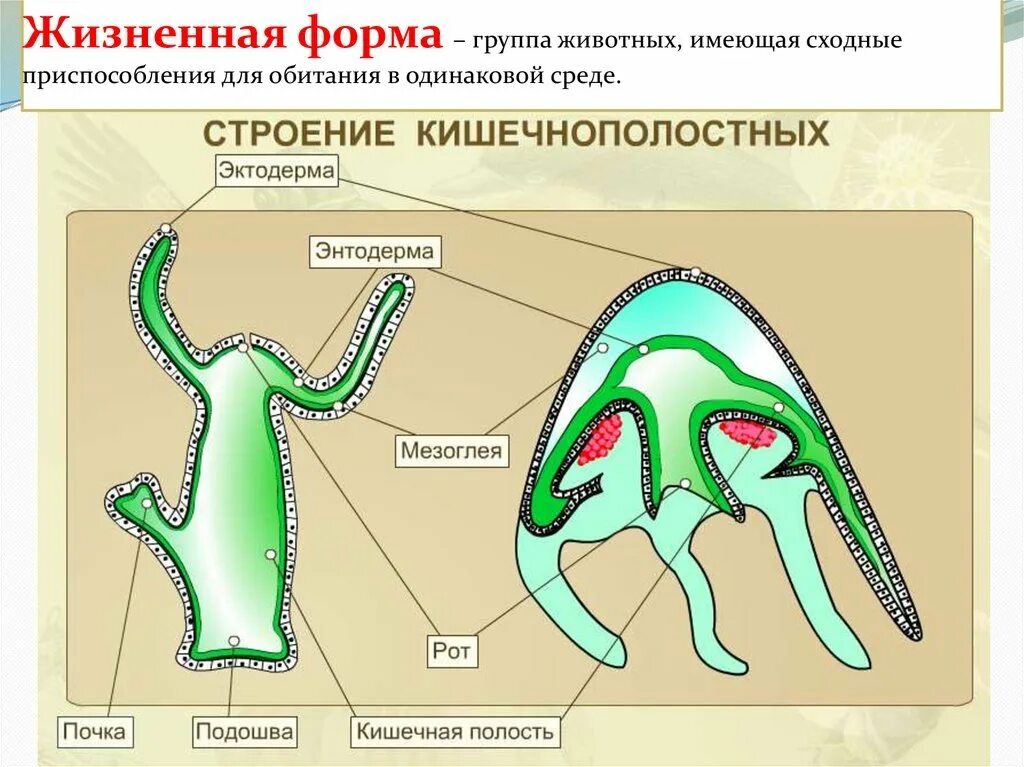 Жизненная форма – группа животных, имеющая сходные приспособления для обитания в одинаковой среде.

СТРОЕНИЕ КИШЕЧНОПОЛОСТНЫХ

Эктодерма

Энтодерма

Мезоглея

Рот

Почка

Подошва

Кишечная полость